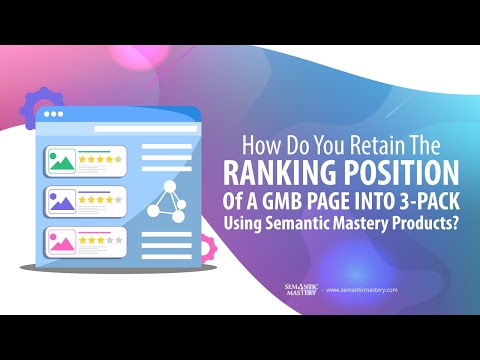 How Do You Retain The
RANKING POSITION
Of A GMB PAGE INTO 3-PACK
Using Semantic Mastery Products?

SEMANTIC MASTERY - www.semanticmastery.com